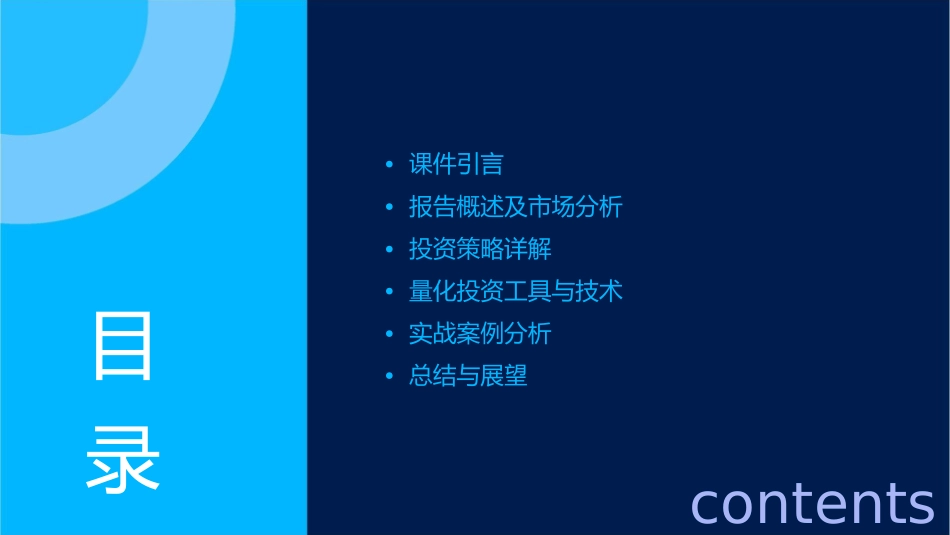 目录

• 课件引言
• 报告概述及市场分析
• 投资策略详解
• 量化投资工具与技术
• 实战案例分析
• 总结与展望

contents